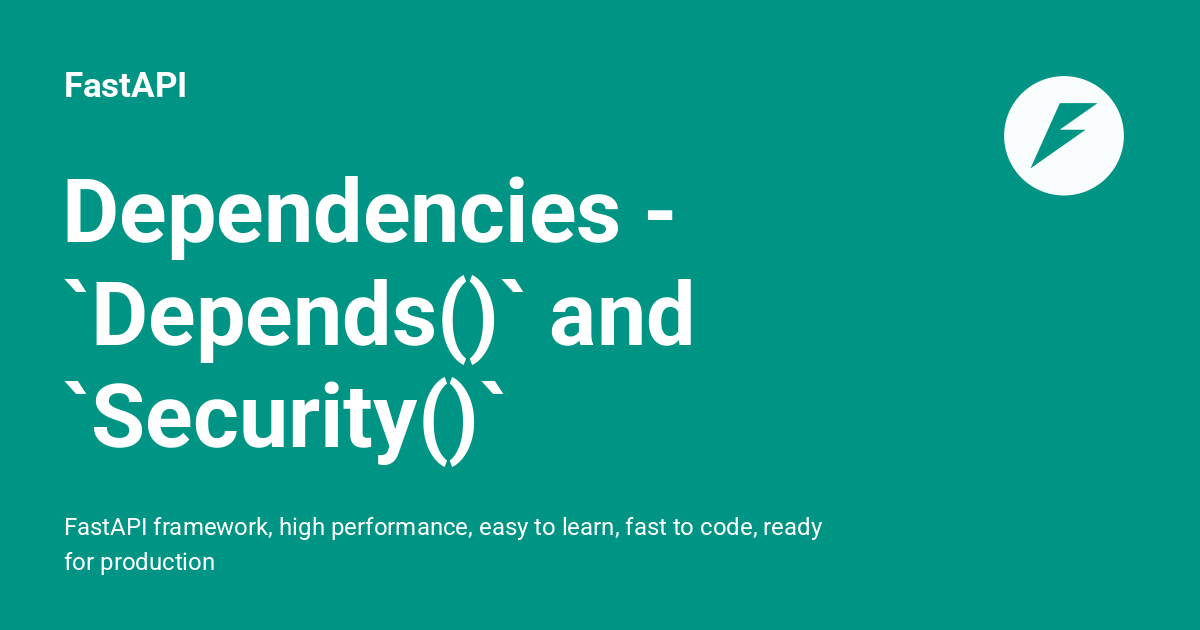 FastAPI

Dependencies - `Depends()` and `Security()`

FastAPI framework, high performance, easy to learn, fast to code, ready for production